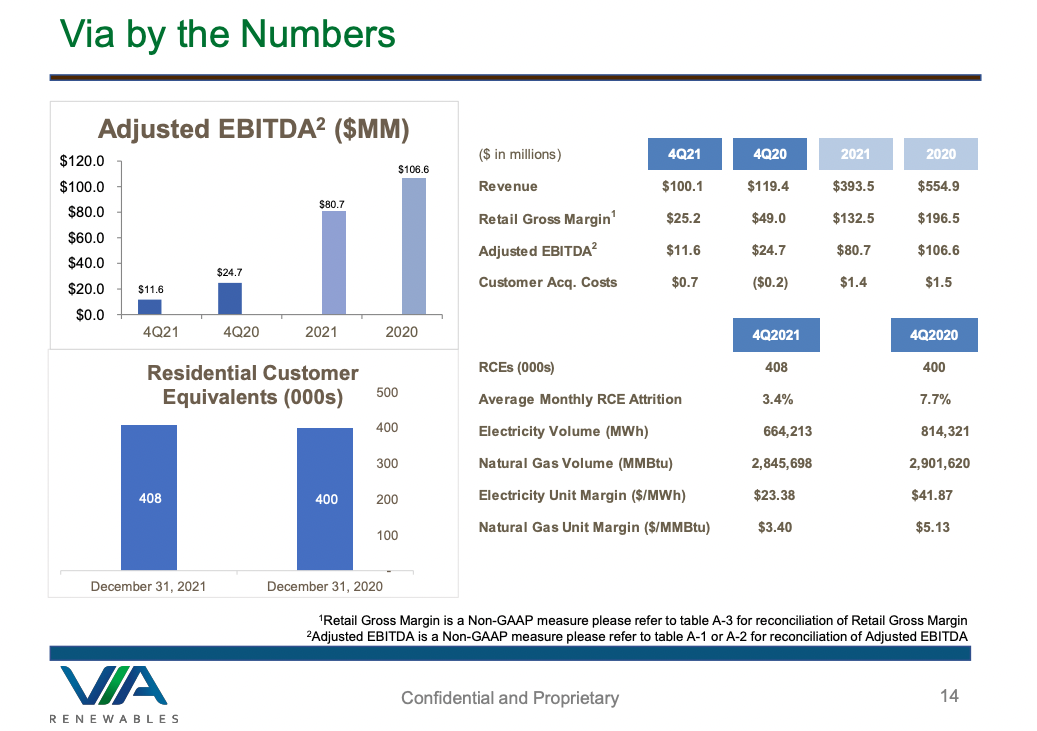 Via by the Numbers

Adjusted EBITDA$^2$ ($MM)

$120.0
$100.0
$80.0
$60.0
$40.0
$20.0
$0.0

$11.6
$24.7
$80.7
$106.6

4Q21
4Q20
2021
2020

Residential Customer Equivalents (000s)

500
400
300
200
100
-

408
400

December 31, 2021
December 31, 2020

| ($ in millions) | 4Q21 | 4Q20 | 2021 | 2020 |
|---|---|---|---|---|
| Revenue | $100.1 | $119.4 | $393.5 | $554.9 |
| Retail Gross Margin$^1$ | $25.2 | $49.0 | $132.5 | $196.5 |
| Adjusted EBITDA$^2$ | $11.6 | $24.7 | $80.7 | $106.6 |
| Customer Acq. Costs | $0.7 | ($0.2) | $1.4 | $1.5 |

| | 4Q2021 | 4Q2020 |
|---|---|---|
| RCEs (000s) | 408 | 400 |
| Average Monthly RCE Attrition | 3.4% | 7.7% |
| Electricity Volume (MWh) | 664,213 | 814,321 |
| Natural Gas Volume (MMBtu) | 2,845,698 | 2,901,620 |
| Electricity Unit Margin ($/MWh) | $23.38 | $41.87 |
| Natural Gas Unit Margin ($/MMBtu) | $3.40 | $5.13 |

$^1$Retail Gross Margin is a Non-GAAP measure please refer to table A-3 for reconciliation of Retail Gross Margin
$^2$Adjusted EBITDA is a Non-GAAP measure please refer to table A-1 or A-2 for reconciliation of Adjusted EBITDA

VIA
RENEWABLES

Confidential and Proprietary

14